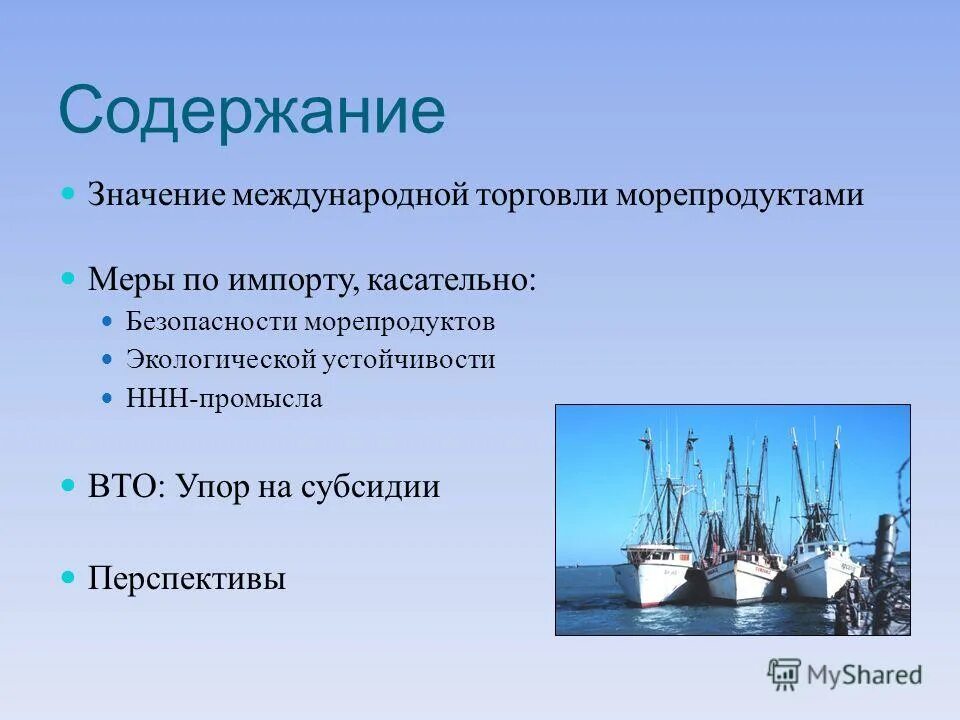 Содержание

Значение международной торговли морепродуктами

Меры по импорту, касательно:

Безопасности морепродуктов

Экологической устойчивости

ННН-промысла

ВТО: Упор на субсидии

Перспективы

MyShared